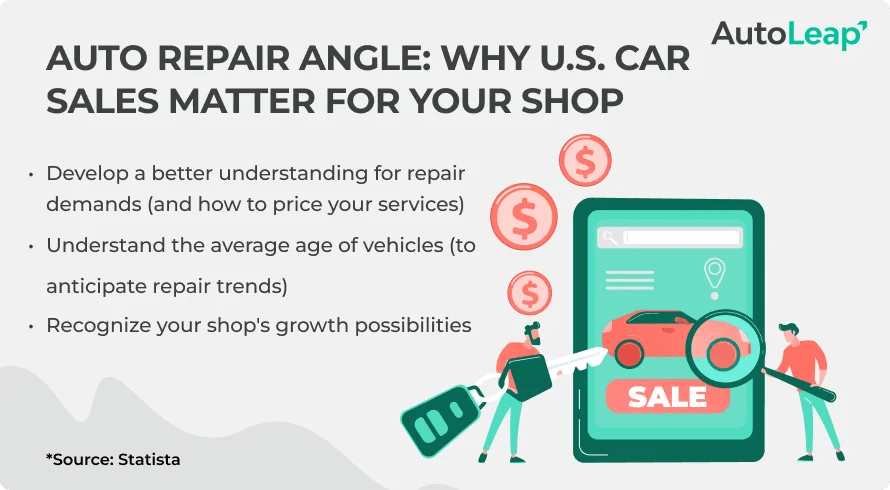 AutoLeap

AUTO REPAIR ANGLE: WHY U.S. CAR SALES MATTER FOR YOUR SHOP

• Develop a better understanding for repair demands (and how to price your services)
• Understand the average age of vehicles (to anticipate repair trends)
• Recognize your shop's growth possibilities

$

$

$

SALE

*Source: Statista